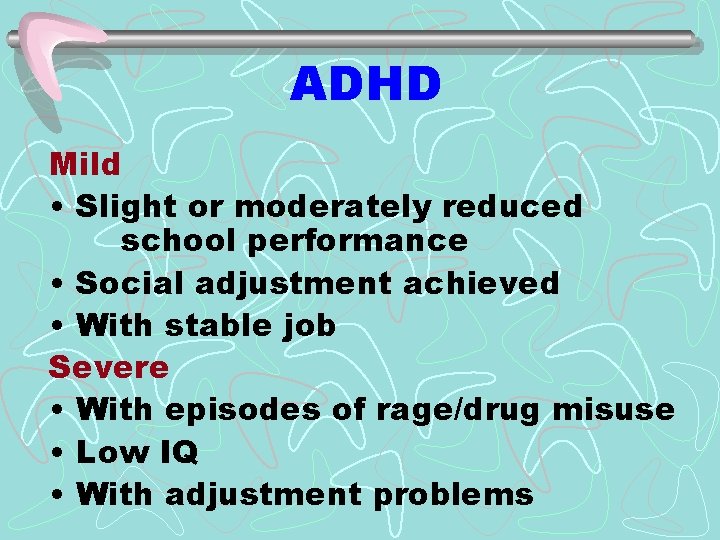 ADHD

Mild

• Slight or moderately reduced school performance
• Social adjustment achieved
• With stable job

Severe

• With episodes of rage/drug misuse
• Low IQ
• With adjustment problems